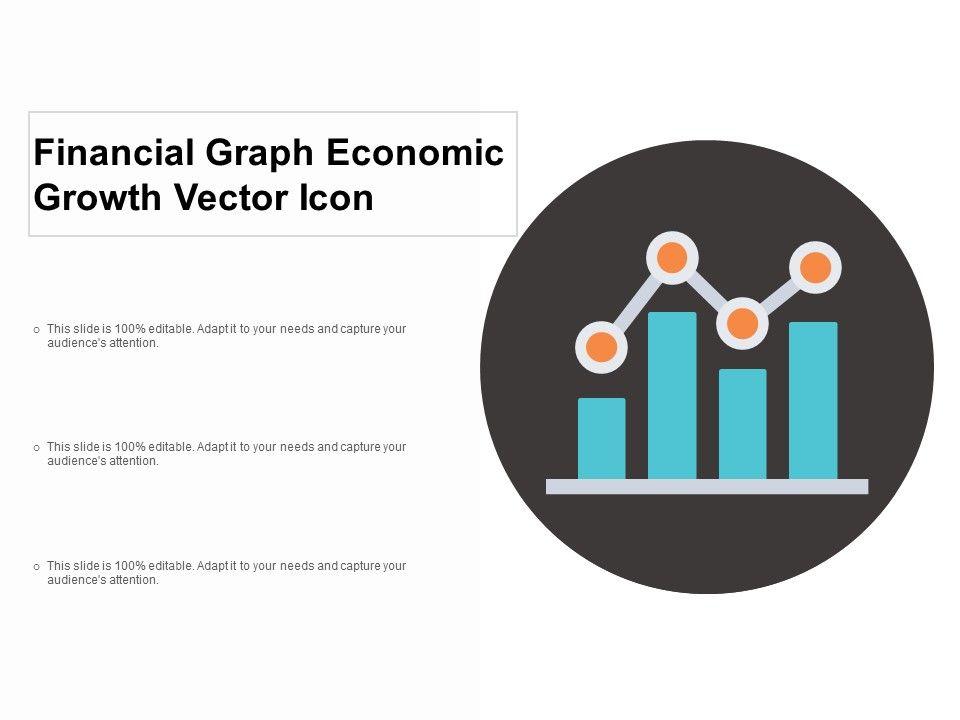 Financial Graph Economic Growth Vector Icon

o This slide is 100% editable. Adapt it to your needs and capture your audience's attention.

o This slide is 100% editable. Adapt it to your needs and capture your audience's attention.

o This slide is 100% editable. Adapt it to your needs and capture your audience's attention.